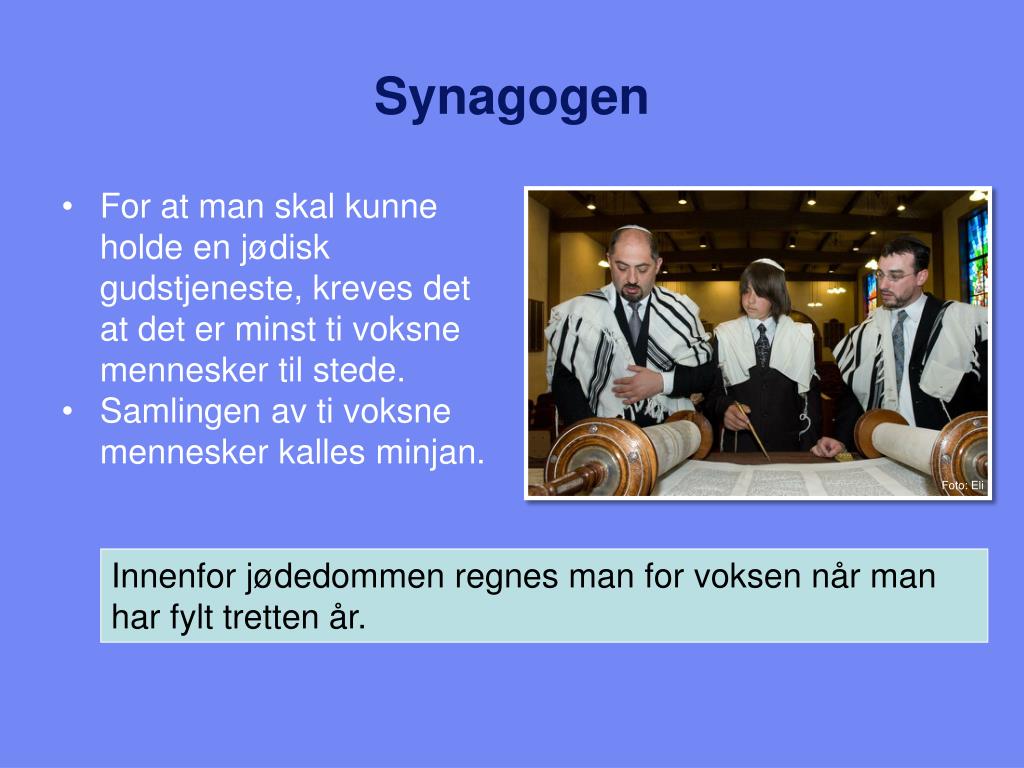 Synagogen

• For at man skal kunne holde en jødisk gudstjeneste, kreves det at det er minst ti voksne mennesker til stede.
• Samlingen av ti voksne mennesker kalles minjan.

Foto: Eli

Innenfor jødedommen regnes man for voksen når man har fylt tretten år.